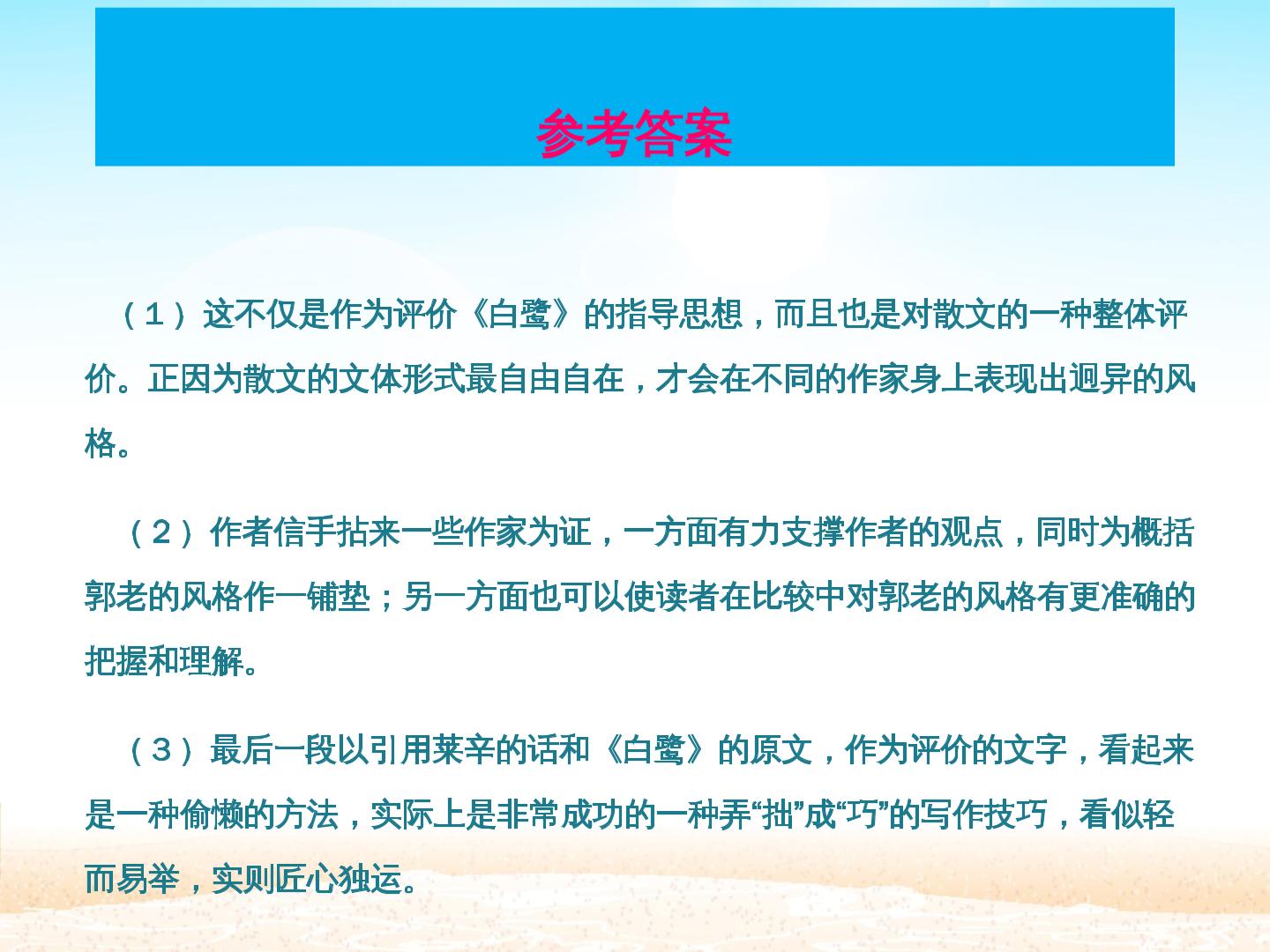 参考答案

（1）这不仅是作为评价《白鹭》的指导思想，而且也是对散文的一种整体评价。正因为散文的文体形式最自由自在，才会在不同的作家身上表现出迥异的风格。

（2）作者信手拈来一些作家为证，一方面有力支撑作者的观点，同时为概括郭老的风格作一铺垫；另一方面也可以使读者在比较中对郭老的风格有更准确的把握和理解。

（3）最后一段以引用莱辛的话和《白鹭》的原文，作为评价的文字，看起来是一种偷懒的方法，实际上是非常成功的一种弄“拙”成“巧”的写作技巧，看似轻而易举，实则匠心独运。